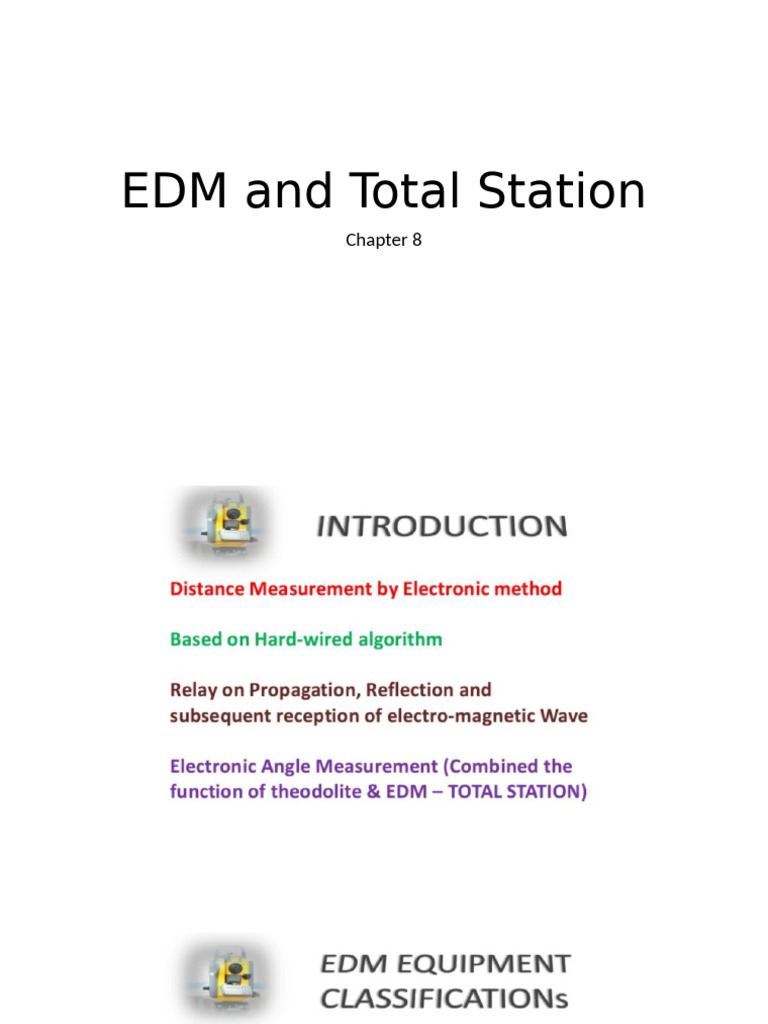 EDM and Total Station

Chapter 8

INTRODUCTION

Distance Measurement by Electronic method

Based on Hard-wired algorithm

Relay on Propagation, Reflection and subsequent reception of electro-magnetic Wave

Electronic Angle Measurement (Combined the function of theodolite & EDM – TOTAL STATION)

EDM EQUIPMENT CLASSIFICATIONs